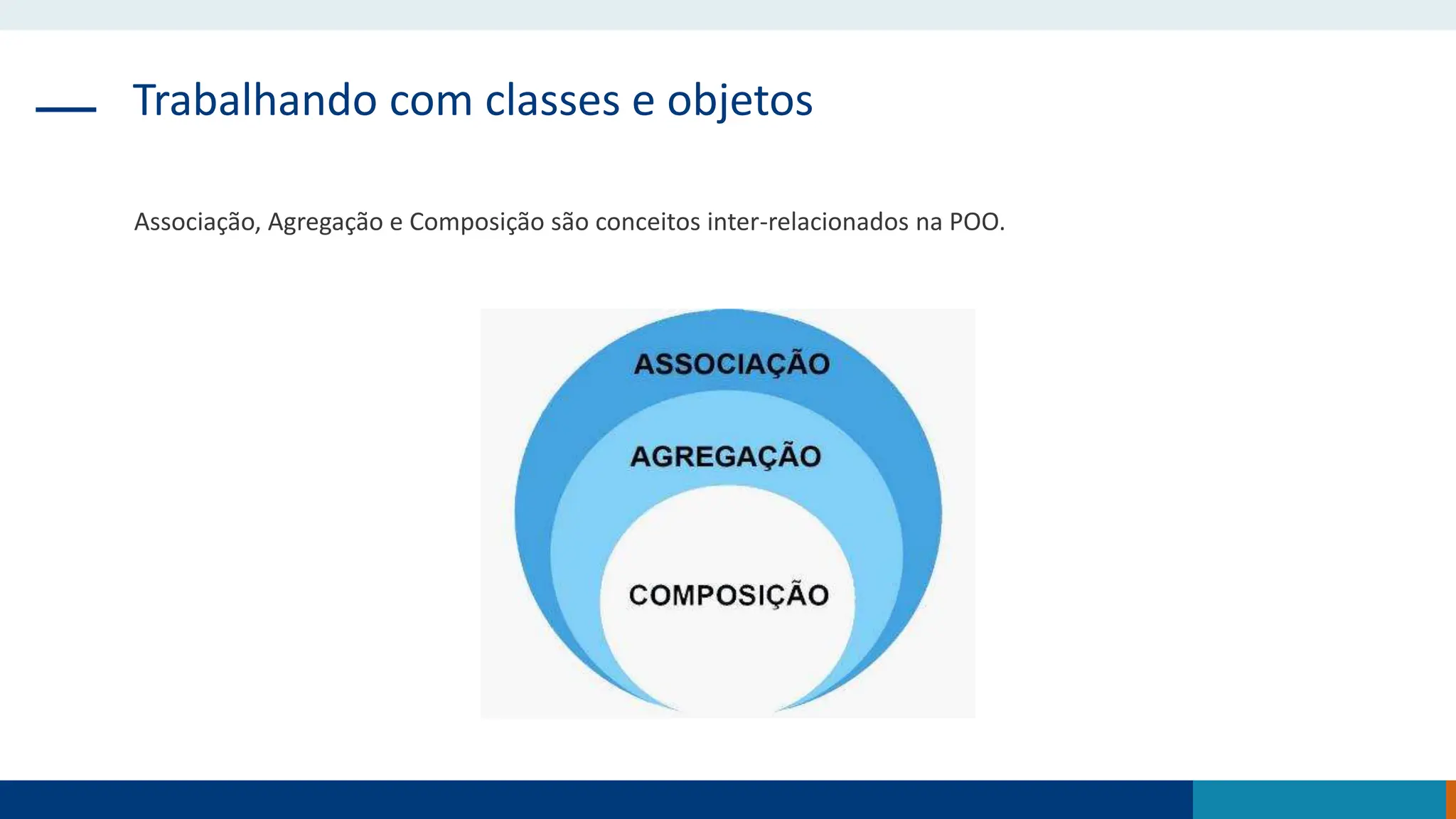 Trabalhando com classes e objetos

Associação, Agregação e Composição são conceitos inter-relacionados na POO.

ASSOCIAÇÃO
AGREGAÇÃO
COMPOSIÇÃO